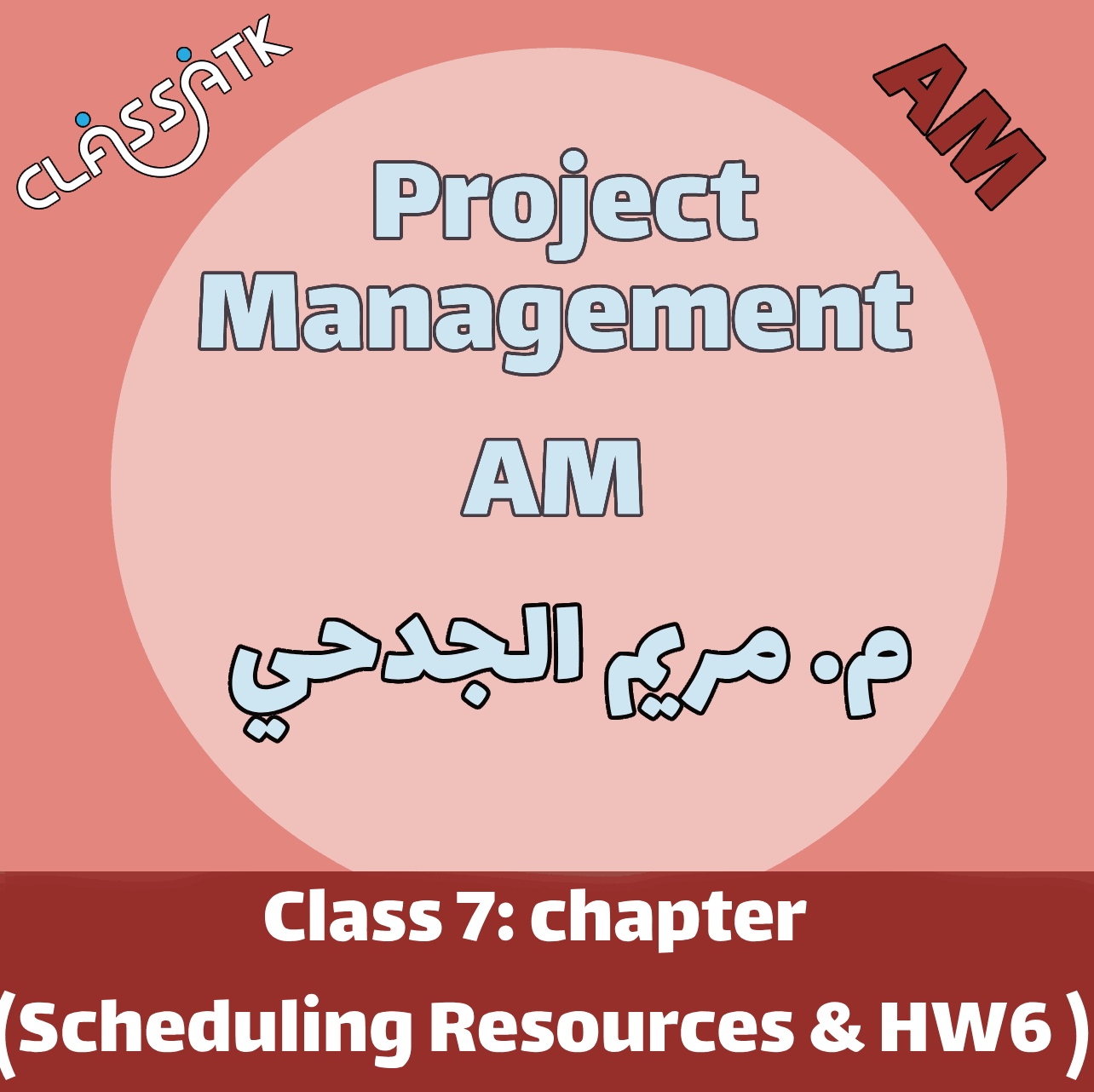 CLASSATK

AM

Project Management

AM

م. مريم الجدحي

Class 7: chapter
(Scheduling Resources & HW6 )